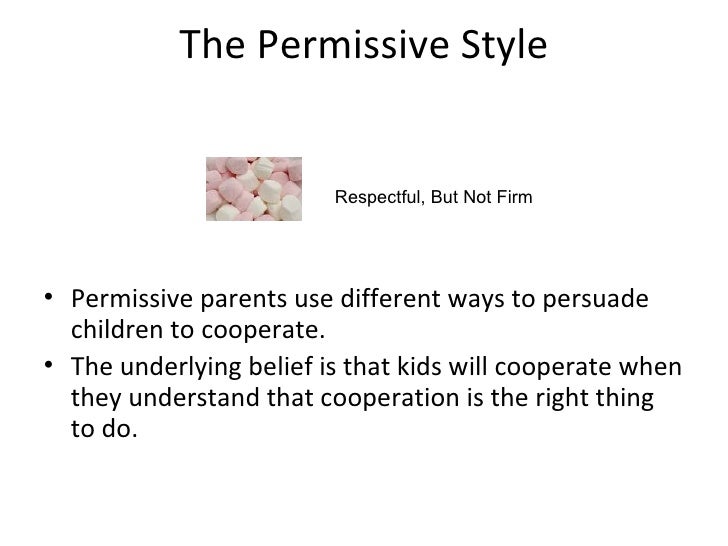 The Permissive Style

Respectful, But Not Firm

• Permissive parents use different ways to persuade children to cooperate.
• The underlying belief is that kids will cooperate when they understand that cooperation is the right thing to do.